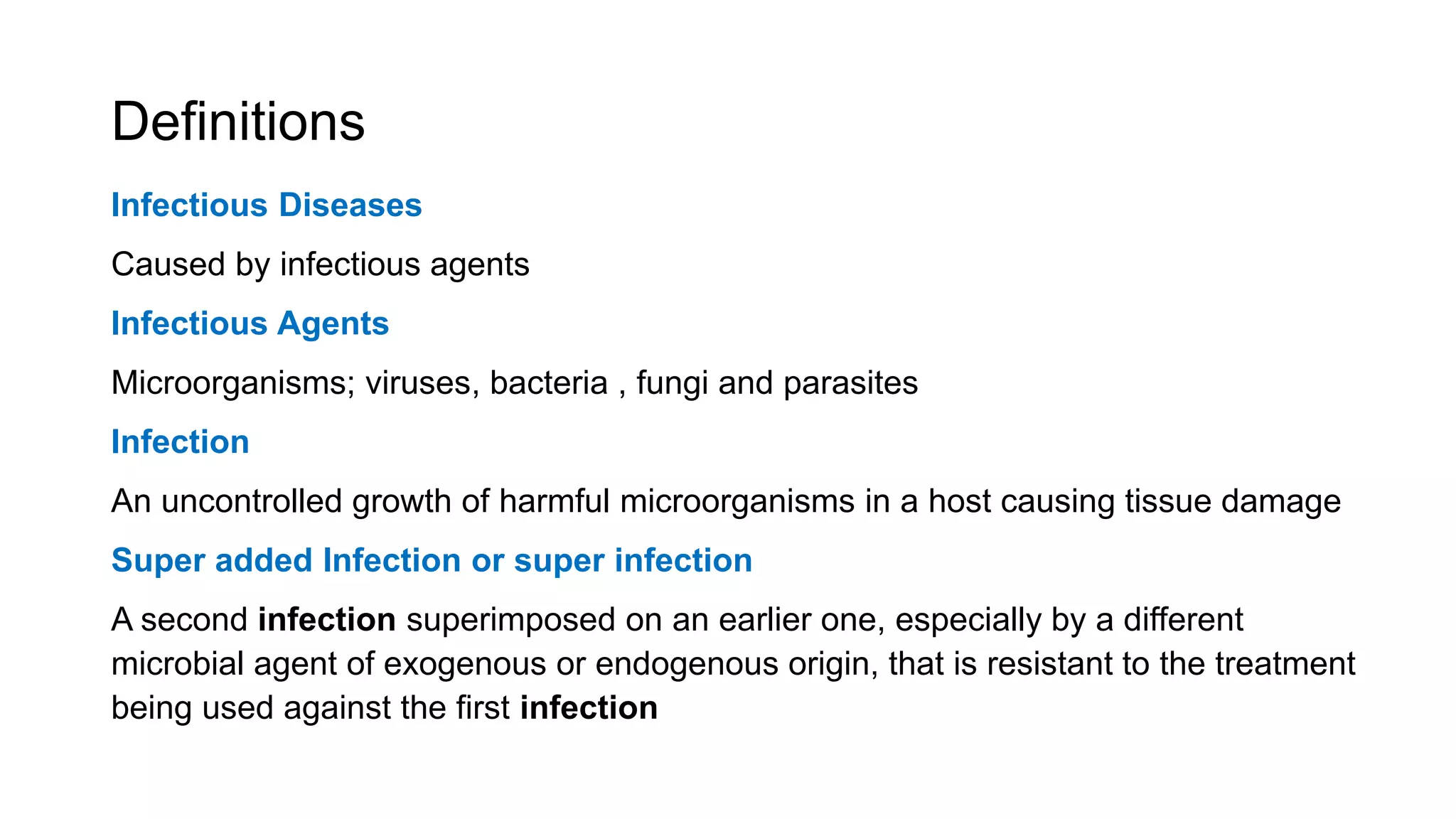 Definitions

Infectious Diseases

Caused by infectious agents

Infectious Agents

Microorganisms; viruses, bacteria , fungi and parasites

Infection

An uncontrolled growth of harmful microorganisms in a host causing tissue damage

Super added Infection or super infection

A second infection superimposed on an earlier one, especially by a different microbial agent of exogenous or endogenous origin, that is resistant to the treatment being used against the first infection